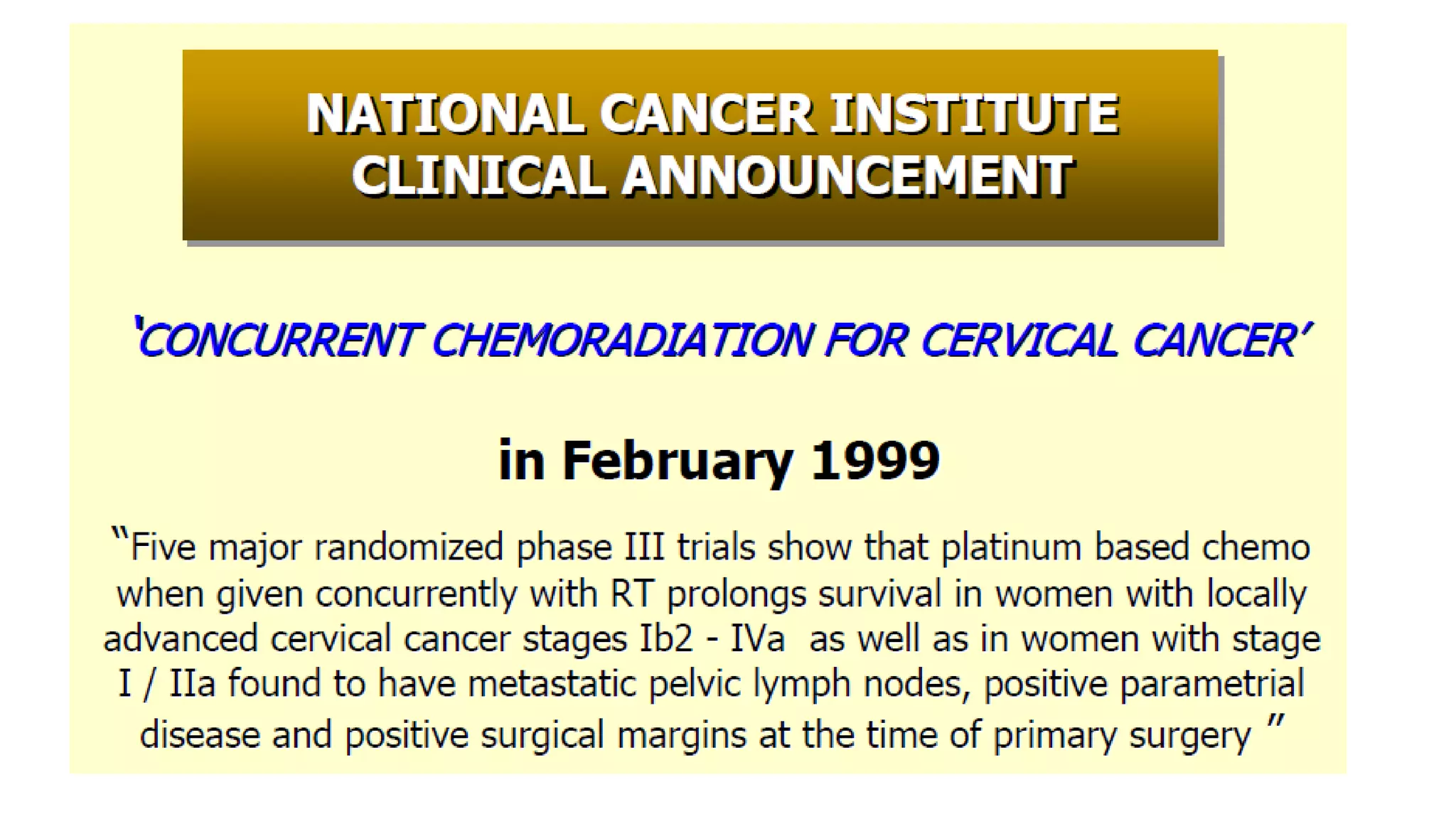 NATIONAL CANCER INSTITUTE
CLINICAL ANNOUNCEMENT

'CONCURRENT CHEMORADIATION FOR CERVICAL CANCER'

in February 1999

"Five major randomized phase III trials show that platinum based chemo when given concurrently with RT prolongs survival in women with locally advanced cervical cancer stages Ib2 - IVa as well as in women with stage I / IIa found to have metastatic pelvic lymph nodes, positive parametrial disease and positive surgical margins at the time of primary surgery "